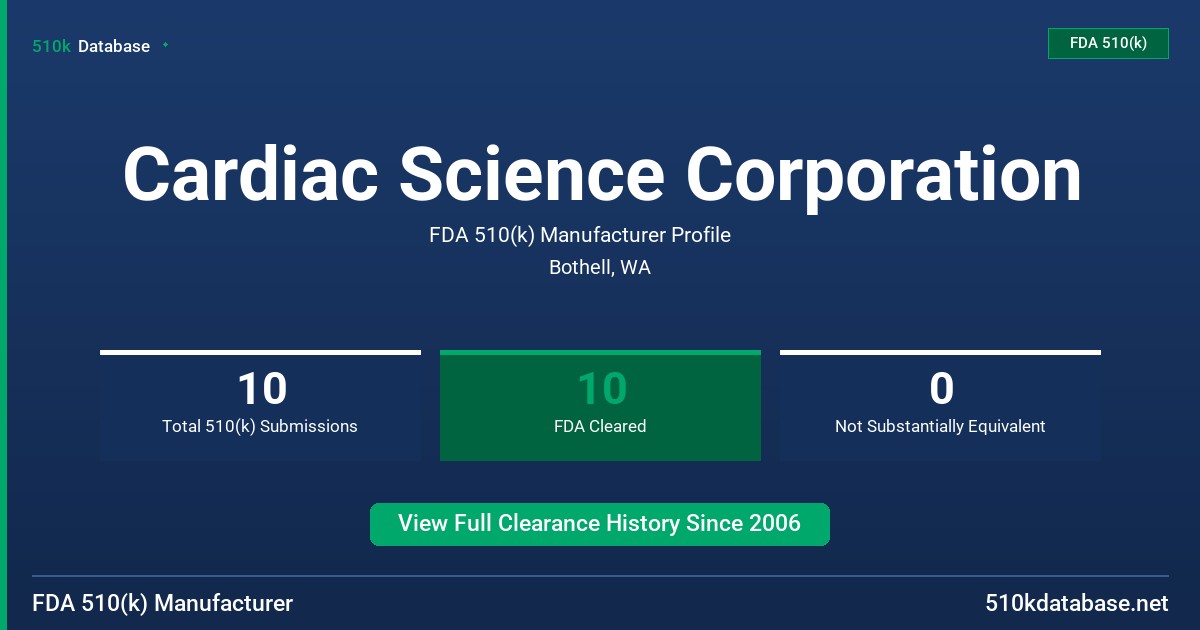 510k Database

FDA 510(k)

Cardiac Science Corporation

FDA 510(k) Manufacturer Profile

Bothell, WA

10
Total 510(k) Submissions

10
FDA Cleared

0
Not Substantially Equivalent

View Full Clearance History Since 2006

FDA 510(k) Manufacturer

510kdatabase.net